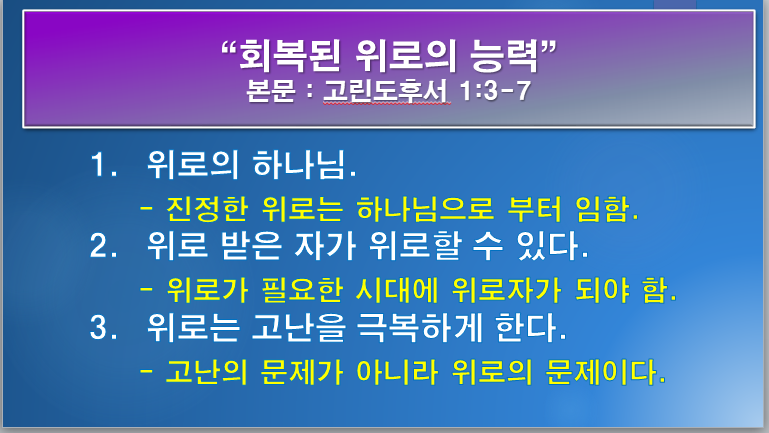 “회복된 위로의 능력”
본문 : 고린도후서 1:3-7

1. 위로의 하나님.
- 진정한 위로는 하나님으로 부터 임함.

2. 위로 받은 자가 위로할 수 있다.
- 위로가 필요한 시대에 위로자가 되야 함.

3. 위로는 고난을 극복하게 한다.
- 고난의 문제가 아니라 위로의 문제이다.